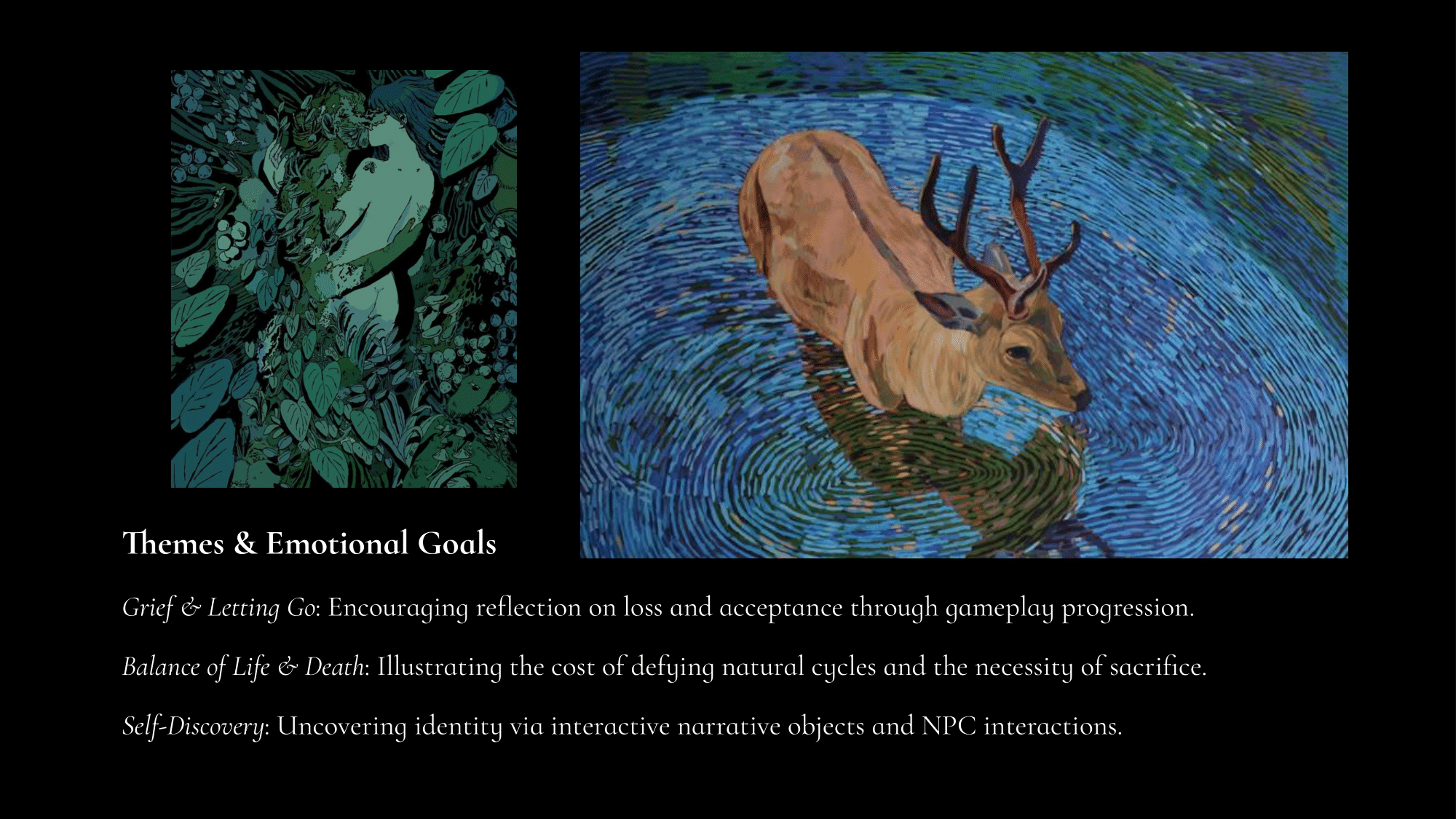 Themes & Emotional Goals

Grief & Letting Go: Encouraging reflection on loss and acceptance through gameplay progression.

Balance of Life & Death: Illustrating the cost of defying natural cycles and the necessity of sacrifice.

Self-Discovery: Uncovering identity via interactive narrative objects and NPC interactions.